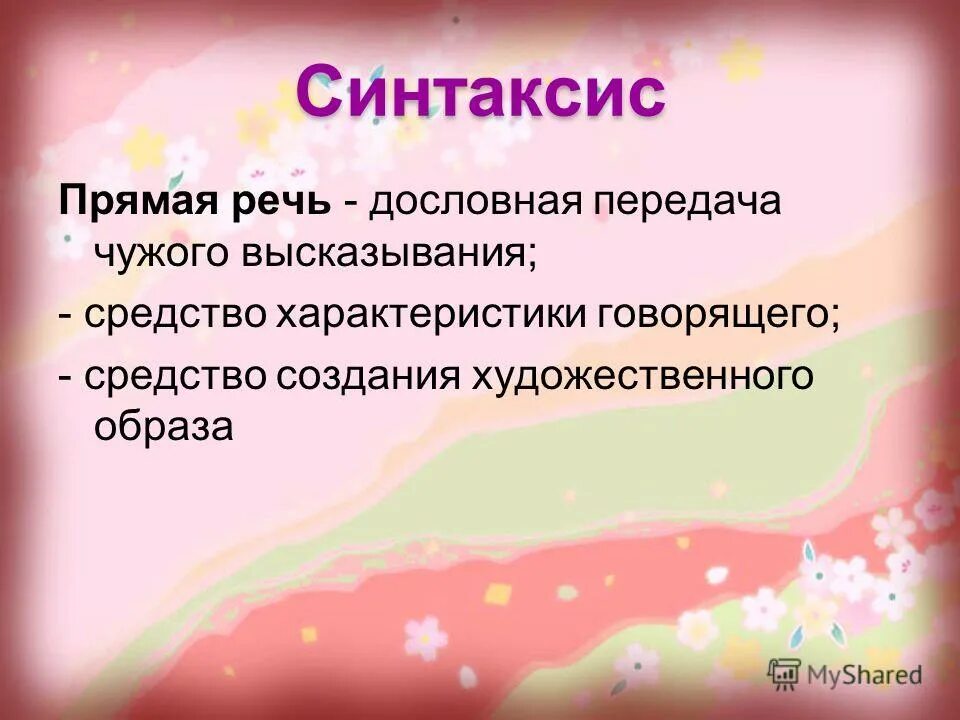 Синтаксис

Прямая речь - дословная передача чужого высказывания;

- средство характеристики говорящего;

- средство создания художественного образа

MyShared